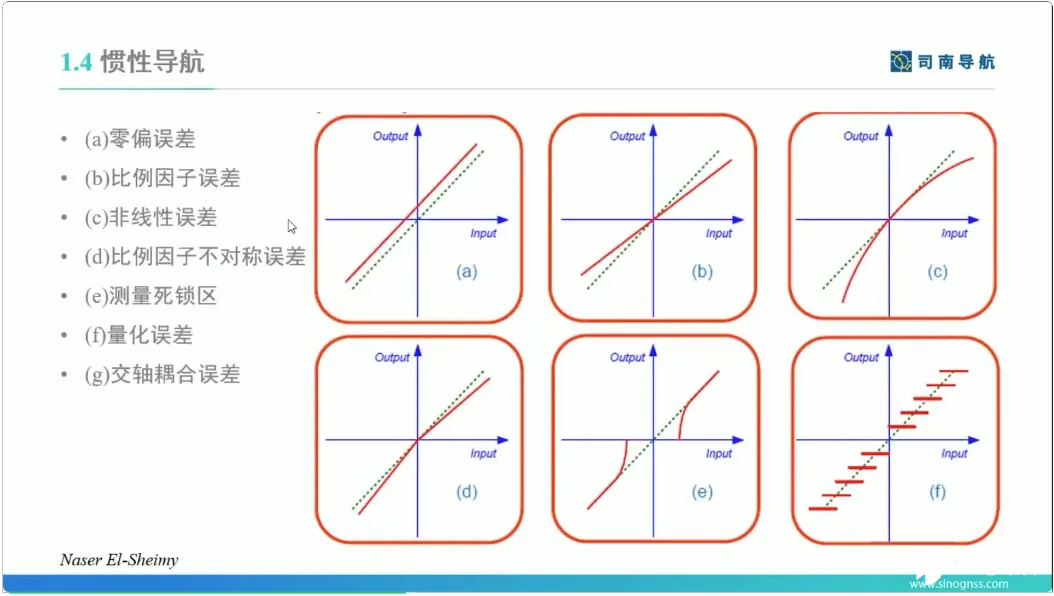 1.4 惯性导航

司南导航

- (a)零偏误差
- (b)比例因子误差
- (c)非线性误差
- (d)比例因子不对称误差
- (e)测量死锁区
- (f)量化误差
- (g)交轴耦合误差

Output
Input
(a)

Output
Input
(b)

Output
Input
(c)

Output
Input
(d)

Output
Input
(e)

Output
Input
(f)

Naser El-Sheimy

www.sinognss.com